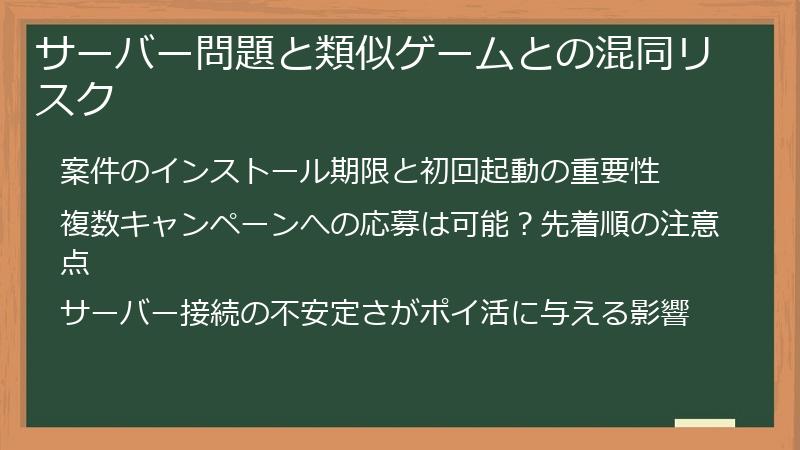 サーバー問題と類似ゲームとの混同リスク

案件のインストール期限と初回起動の重要性

複数キャンペーンへの応募は可能？先着順の注意点

サーバー接続の不安定さがポイ活に与える影響